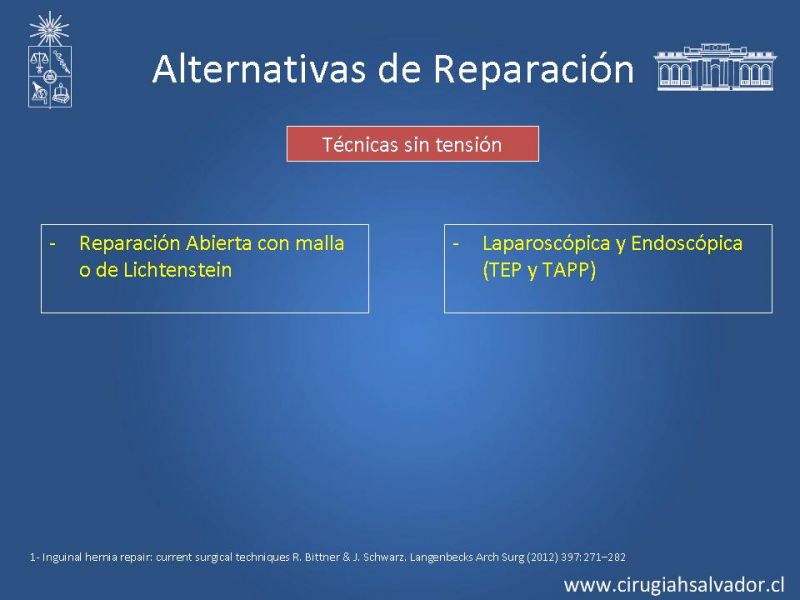 Alternativas de Reparación

Técnicas sin tensión

- Reparación Abierta con malla o de Lichtenstein

- Laparoscópica y Endoscópica (TEP y TAPP)

1- Inguinal hernia repair: current surgical techniques R. Bittner & J. Schwarz. Langenbecks Arch Surg (2012) 397:271–282

www.cirugiahsalvador.cl